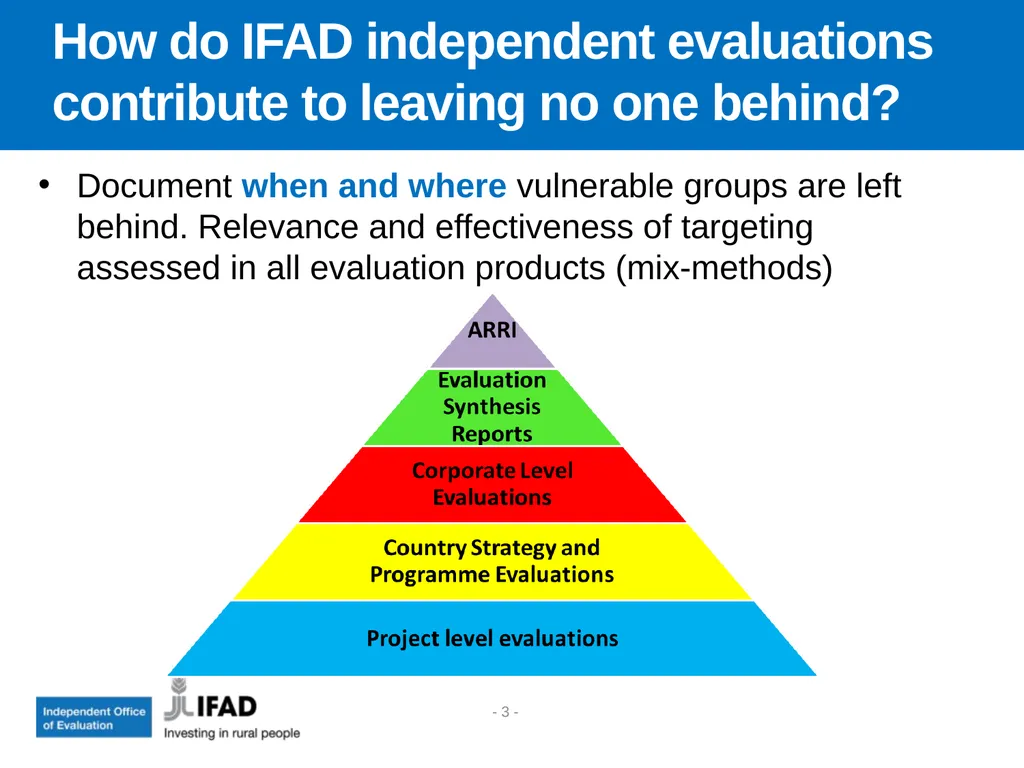 How do IFAD independent evaluations contribute to leaving no one behind?

• Document when and where vulnerable groups are left behind. Relevance and effectiveness of targeting assessed in all evaluation products (mix-methods)

ARRI

Evaluation Synthesis Reports

Corporate Level Evaluations

Country Strategy and Programme Evaluations

Project level evaluations

Independent Office of Evaluation

IFAD
Investing in rural people

- 3 -